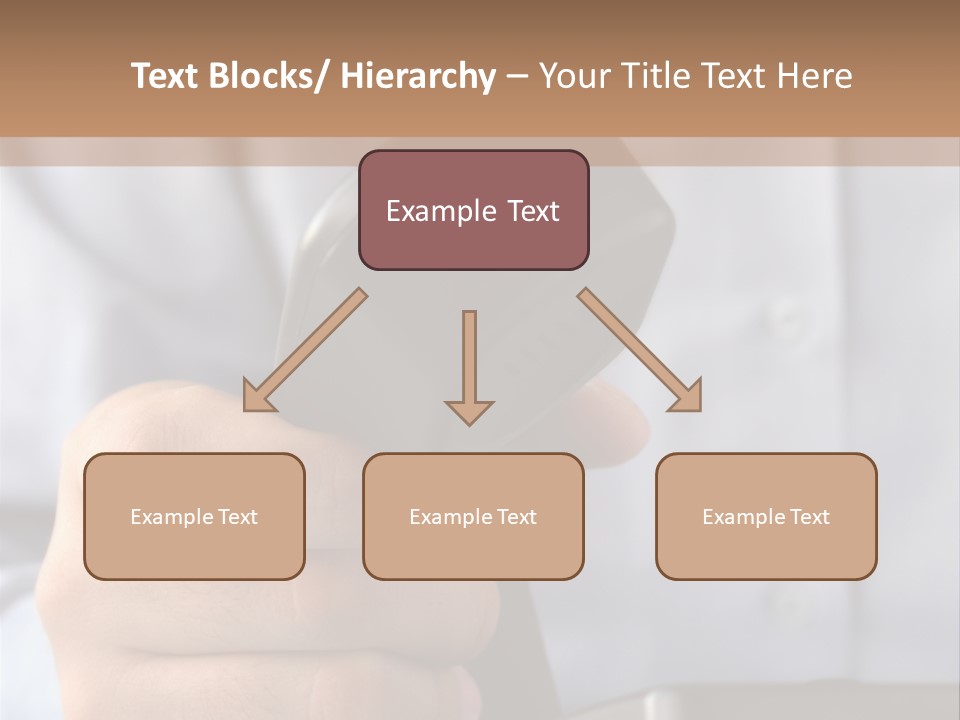 Text Blocks/ Hierarchy – Your Title Text Here

Example Text

Example Text

Example Text

Example Text